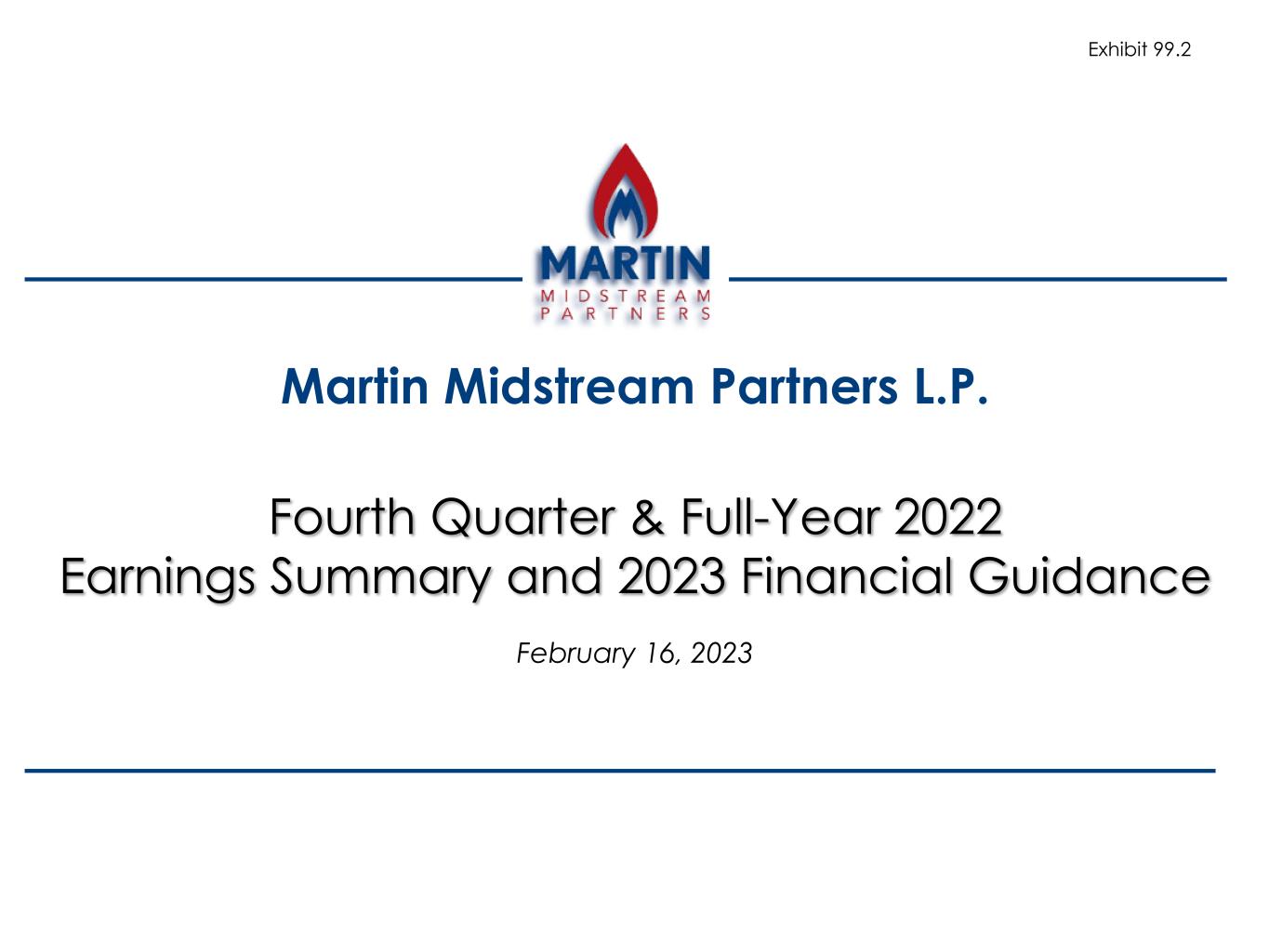 Exhibit 99.2

MARTIN
MIDSTREAM
PARTNERS

Martin Midstream Partners L.P.

Fourth Quarter & Full-Year 2022
Earnings Summary and 2023 Financial Guidance

February 16, 2023